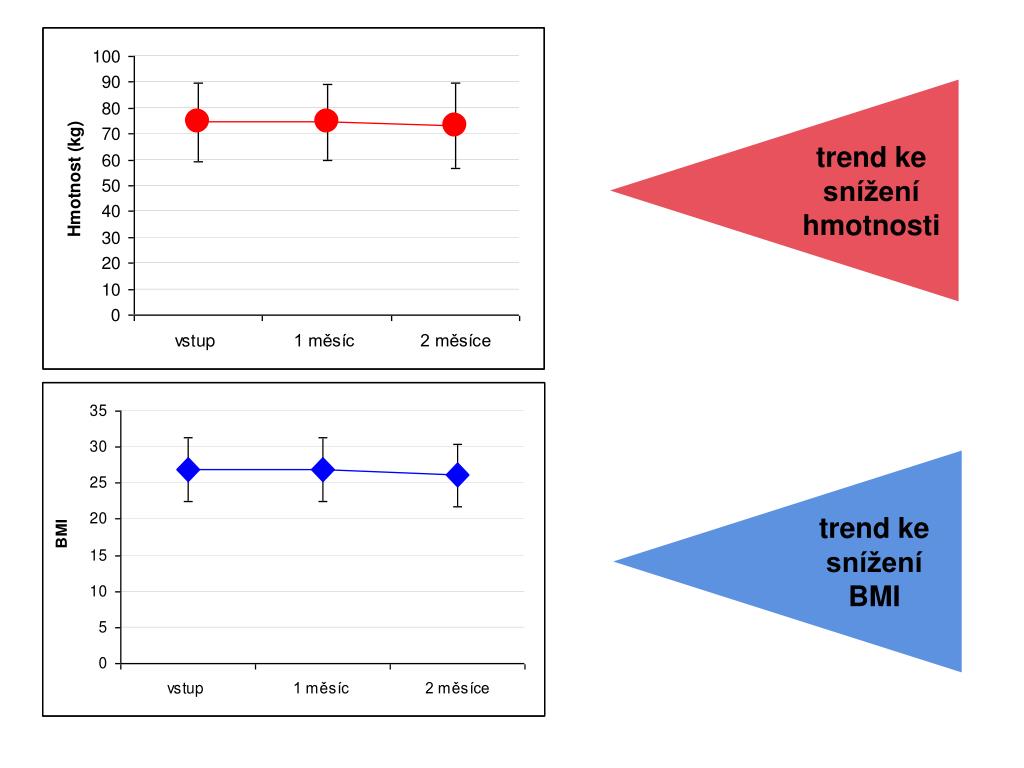 Hmotnost (kg)

100
90
80
70
60
50
40
30
20
10
0

vstup
1 měsíc
2 měsíce

trend ke snížení hmotnosti

BMI

35
30
25
20
15
10
5
0

vstup
1 měsíc
2 měsíce

trend ke snížení BMI